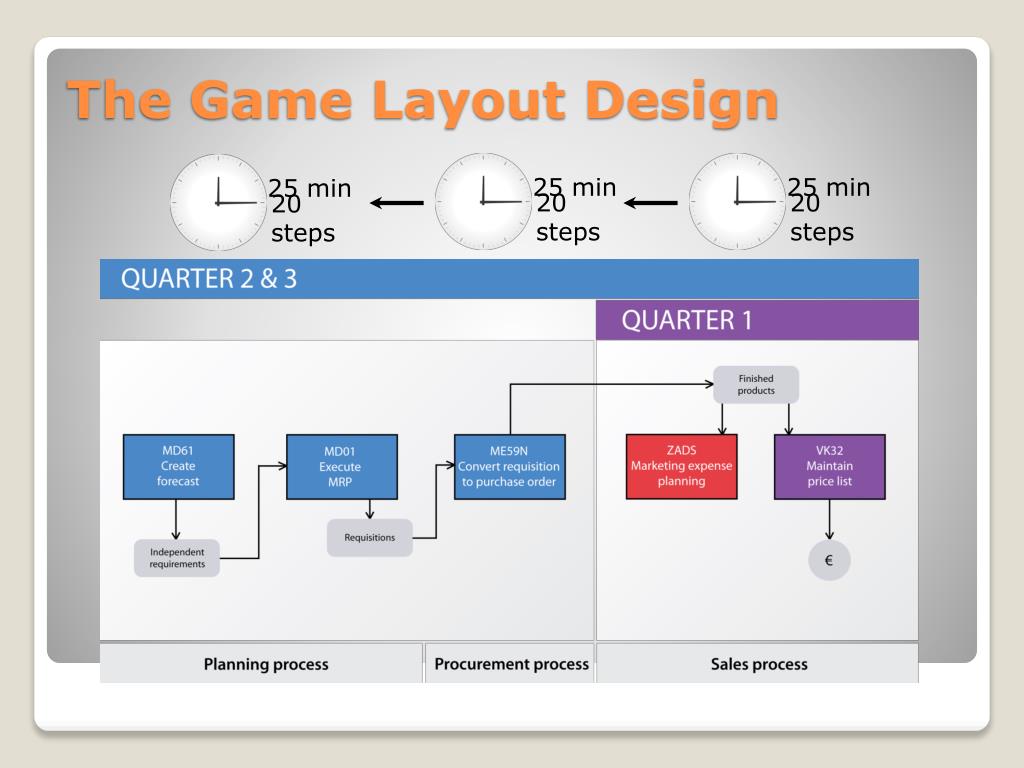 The Game Layout Design

25 min
20
steps

25 min
20
steps

25 min
20
steps

QUARTER 2 & 3

QUARTER 1

MD61
Create
forecast

Independent
requirements

MD01
Execute
MRP

Requisitions

ME59N
Convert requisition
to purchase order

Finished
products

ZADS
Marketing expense
planning

VK32
Maintain
price list

€

Planning process

Procurement process

Sales process